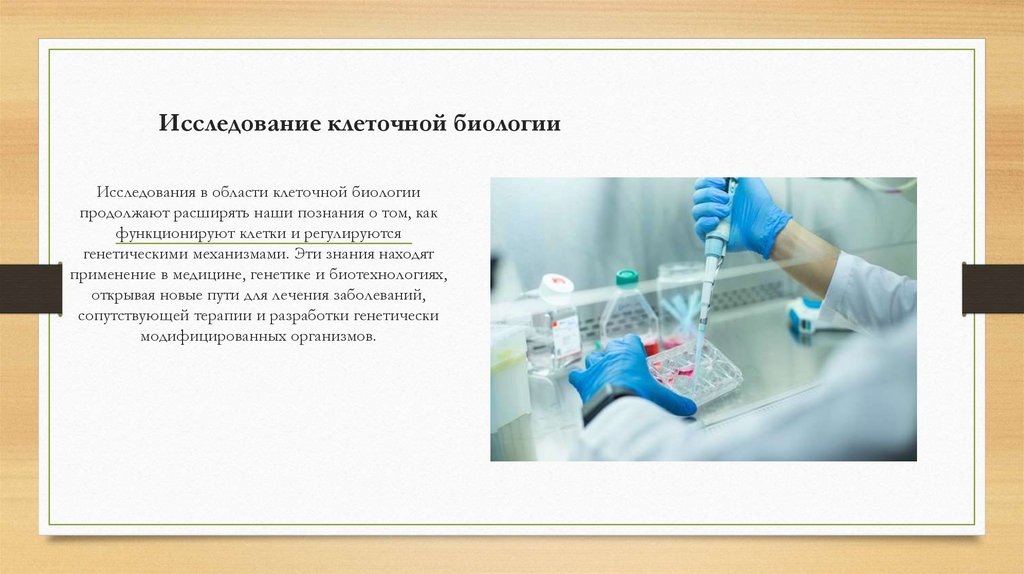 Исследование клеточной биологии

Исследования в области клеточной биологии продолжают расширять наши познания о том, как функционируют клетки и регулируются генетическими механизмами. Эти знания находят применение в медицине, генетике и биотехнологиях, открывая новые пути для лечения заболеваний, сопутствующей терапии и разработки генетически модифицированных организмов.